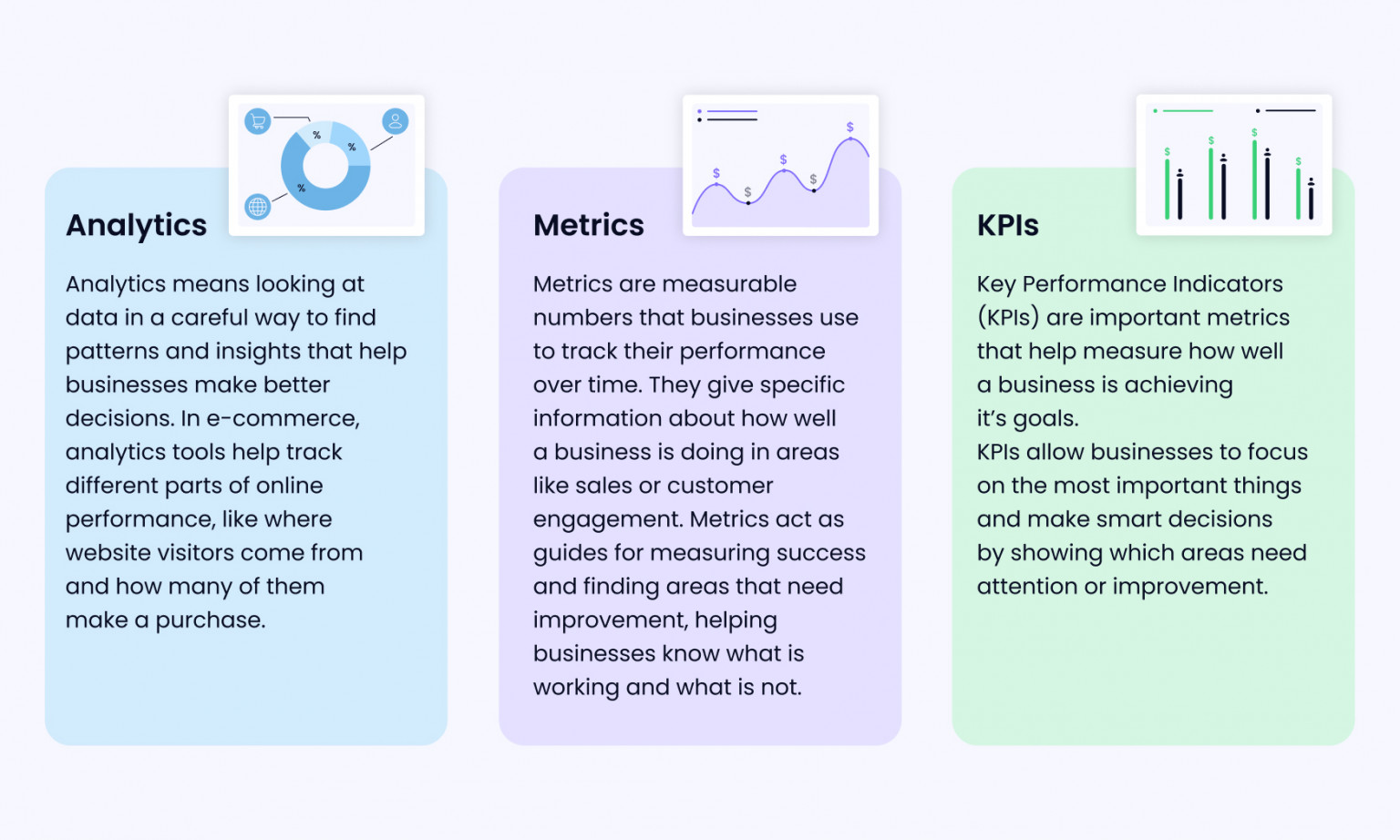 %
%
%

Analytics

Analytics means looking at data in a careful way to find patterns and insights that help businesses make better decisions. In e-commerce, analytics tools help track different parts of online performance, like where website visitors come from and how many of them make a purchase.

$
$
$
$
$

Metrics

Metrics are measurable numbers that businesses use to track their performance over time. They give specific information about how well a business is doing in areas like sales or customer engagement. Metrics act as guides for measuring success and finding areas that need improvement, helping businesses know what is working and what is not.

$
$
$
$

KPIs

Key Performance Indicators (KPIs) are important metrics that help measure how well a business is achieving it's goals.
KPIs allow businesses to focus on the most important things and make smart decisions by showing which areas need attention or improvement.